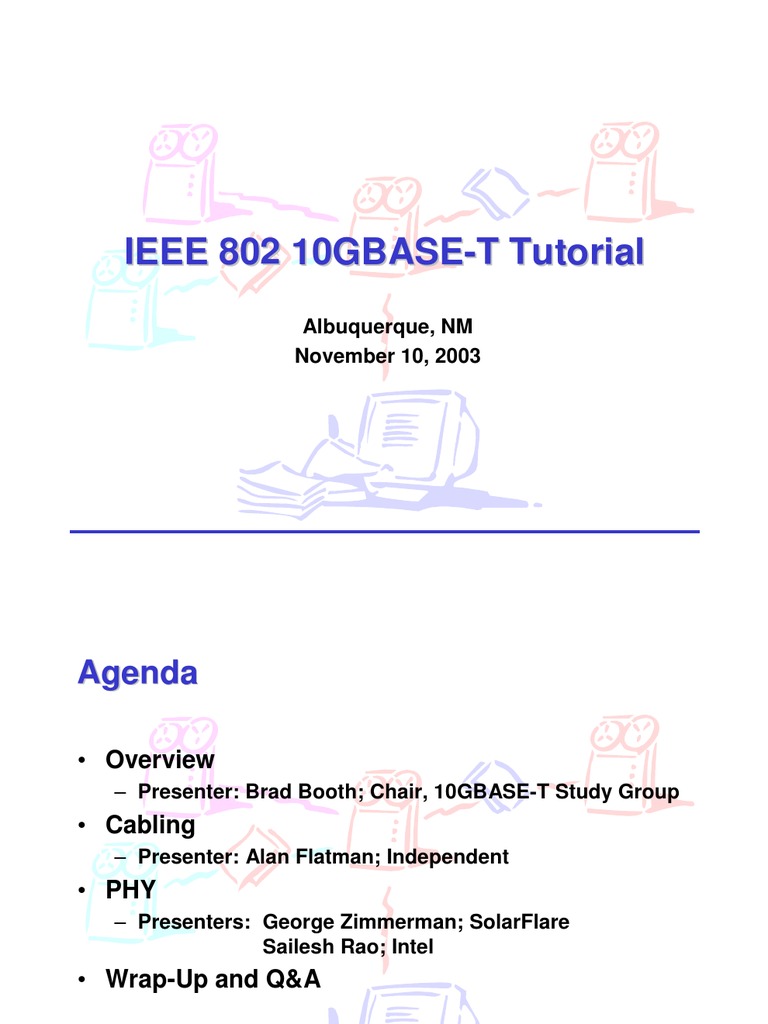 IEEE 802 10GBASE-T Tutorial

Albuquerque, NM
November 10, 2003

Agenda

• Overview
– Presenter: Brad Booth; Chair, 10GBASE-T Study Group
• Cabling
– Presenter: Alan Flatman; Independent
• PHY
– Presenters: George Zimmerman; SolarFlare
Sailesh Rao; Intel
• Wrap-Up and Q&A